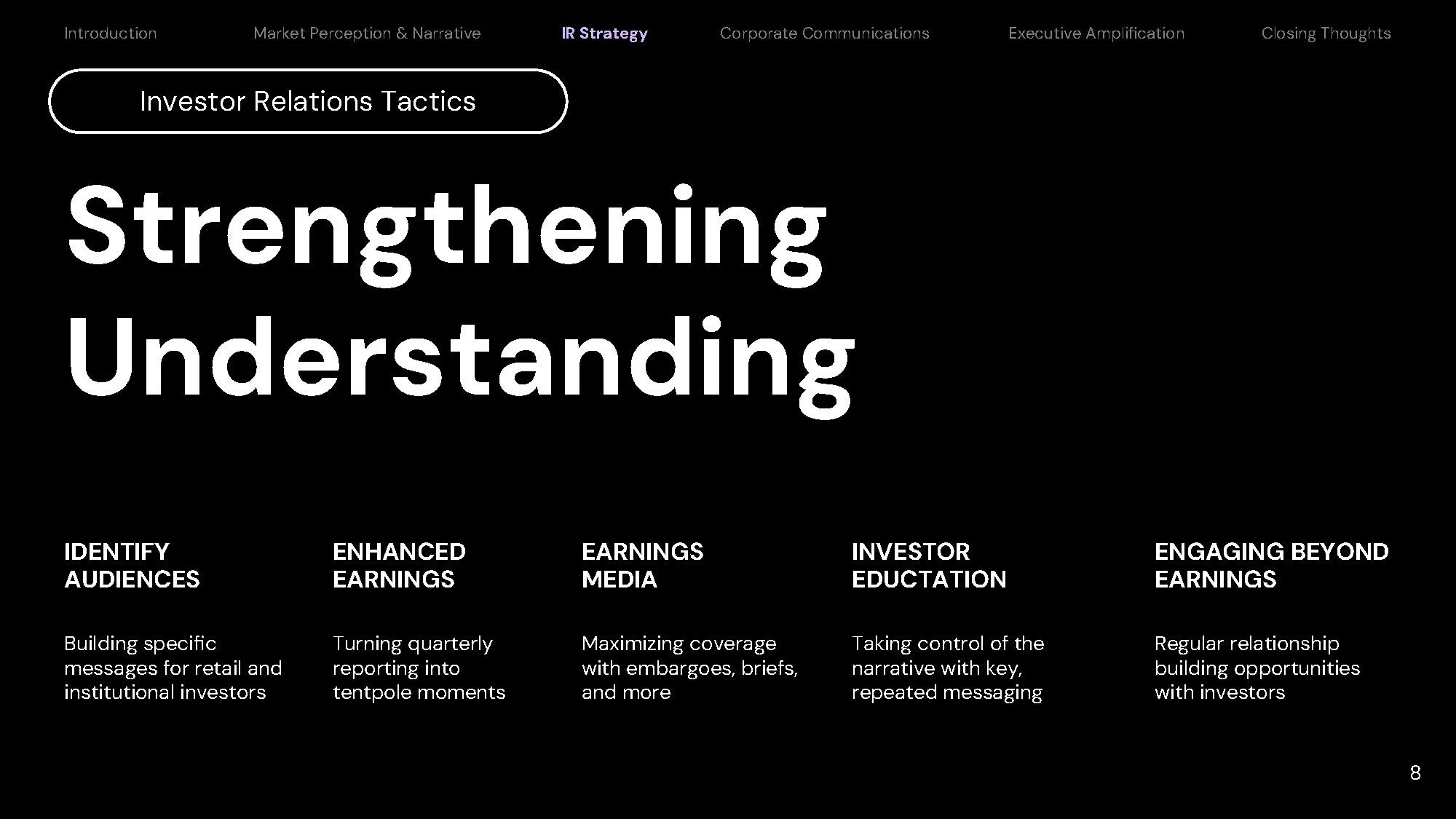 Introduction Market Perception & Narrative IR Strategy Corporate Communications Executive Amplification Closing Thoughts

Investor Relations Tactics

Strengthening Understanding

IDENTIFY AUDIENCES

Building specific messages for retail and institutional investors

ENHANCED EARNINGS

Turning quarterly reporting into tentpole moments

EARNINGS MEDIA

Maximizing coverage with embargoes, briefs, and more

INVESTOR EDUCTATION

Taking control of the narrative with key, repeated messaging

ENGAGING BEYOND EARNINGS

Regular relationship building opportunities with investors

8